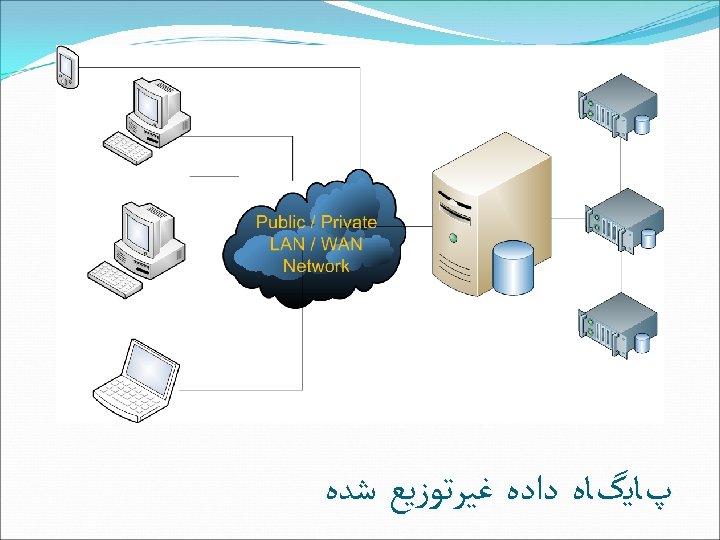 Public / Private
LAN / WAN
Network

پایگاه داده غیرتوزیع شده